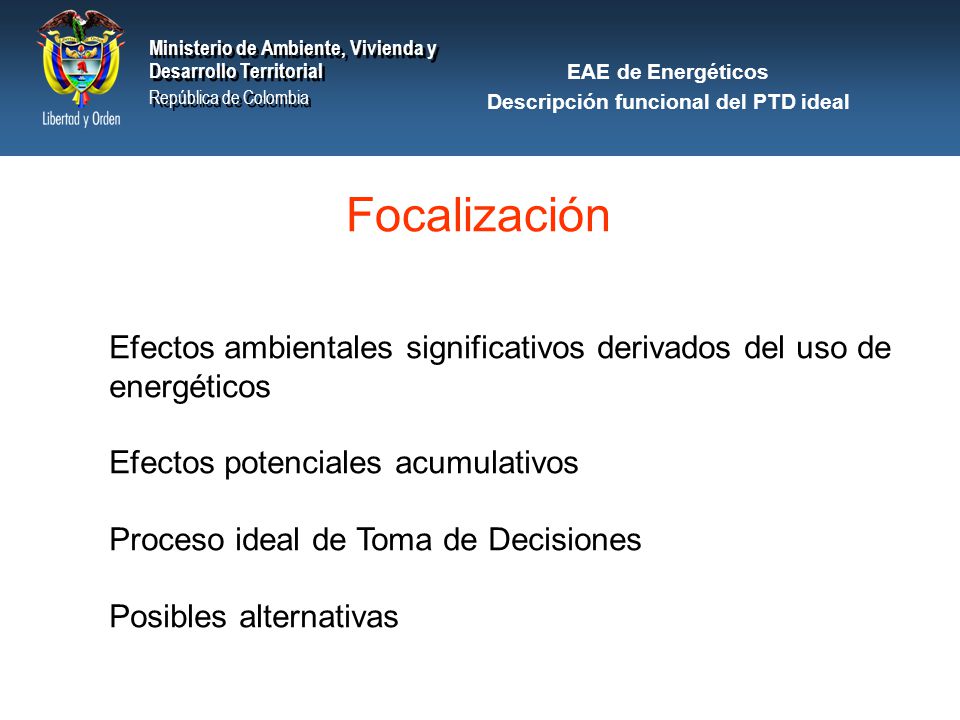 Libertad y Orden

Ministerio de Ambiente, Vivienda y Desarrollo Territorial
República de Colombia

EAE de Energéticos
Descripción funcional del PTD ideal

Focalización

Efectos ambientales significativos derivados del uso de energéticos

Efectos potenciales acumulativos

Proceso ideal de Toma de Decisiones

Posibles alternativas